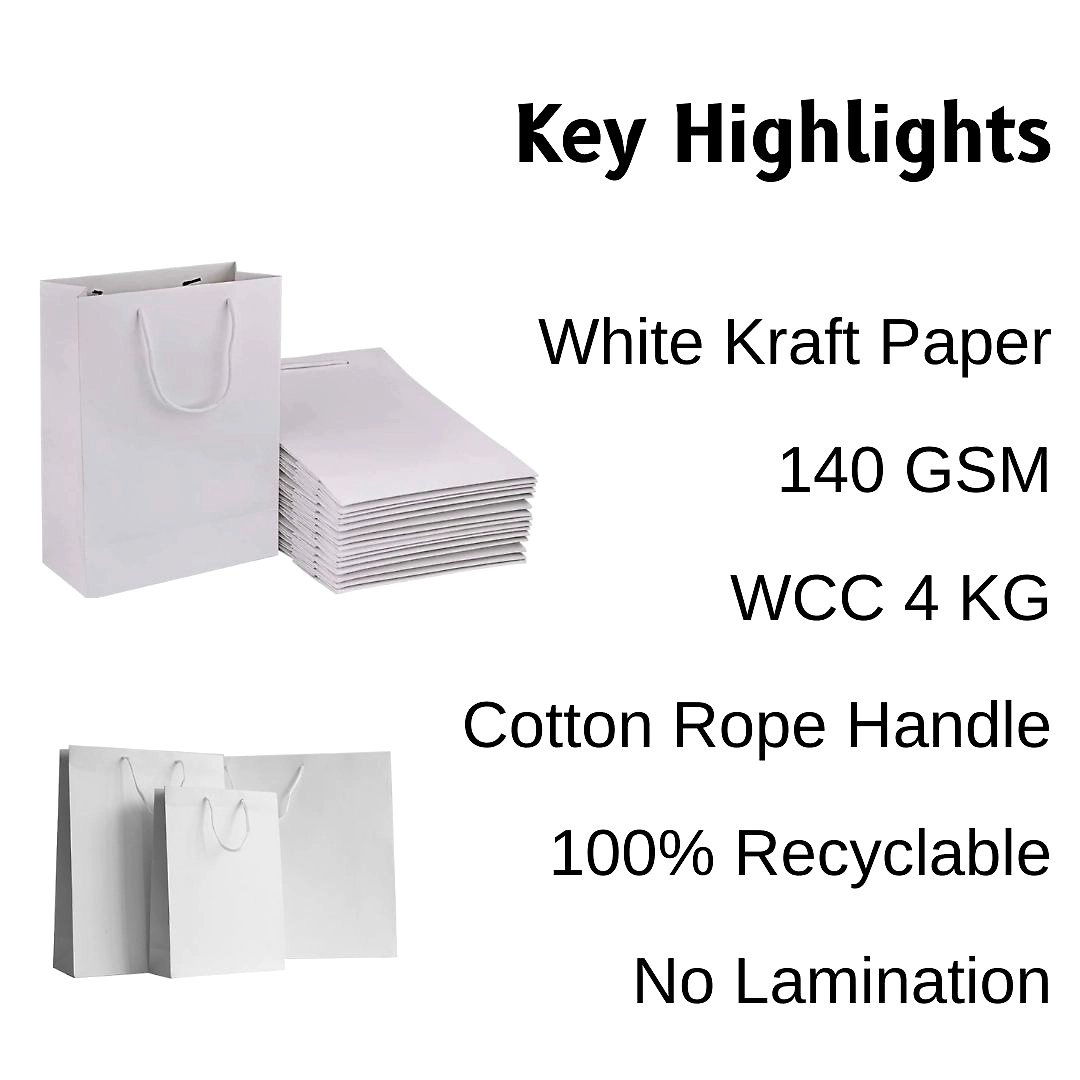 Key Highlights

White Kraft Paper

140 GSM

WCC 4 KG

Cotton Rope Handle

100% Recyclable

No Lamination